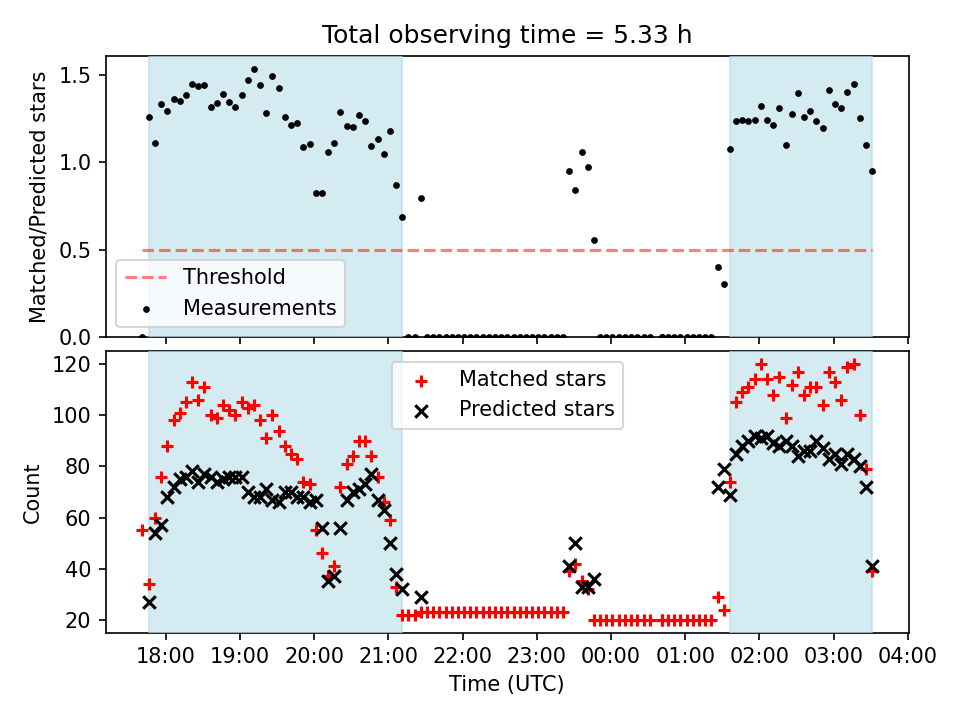 Total observing time = 5.33 h

Matched/Predicted stars

1.5
1.0
0.5
0.0

Threshold
Measurements

Count

120
100
80
60
40
20

Matched stars
Predicted stars

18:00
19:00
20:00
21:00
22:00
23:00
00:00
01:00
02:00
03:00
04:00

Time (UTC)